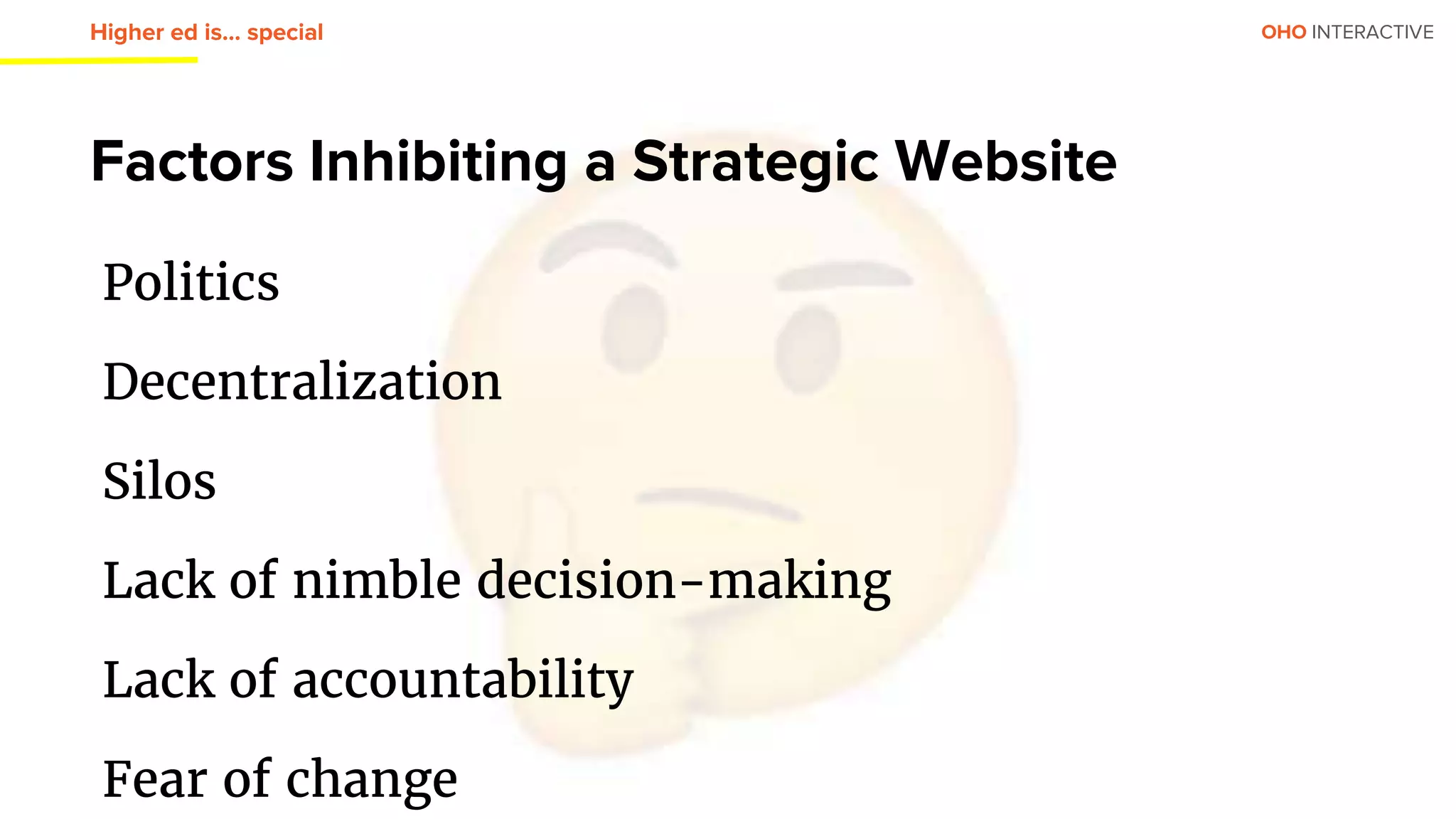 Higher ed is... special

OHO INTERACTIVE

Factors Inhibiting a Strategic Website

Politics

Decentralization

Silos

Lack of nimble decision-making

Lack of accountability

Fear of change